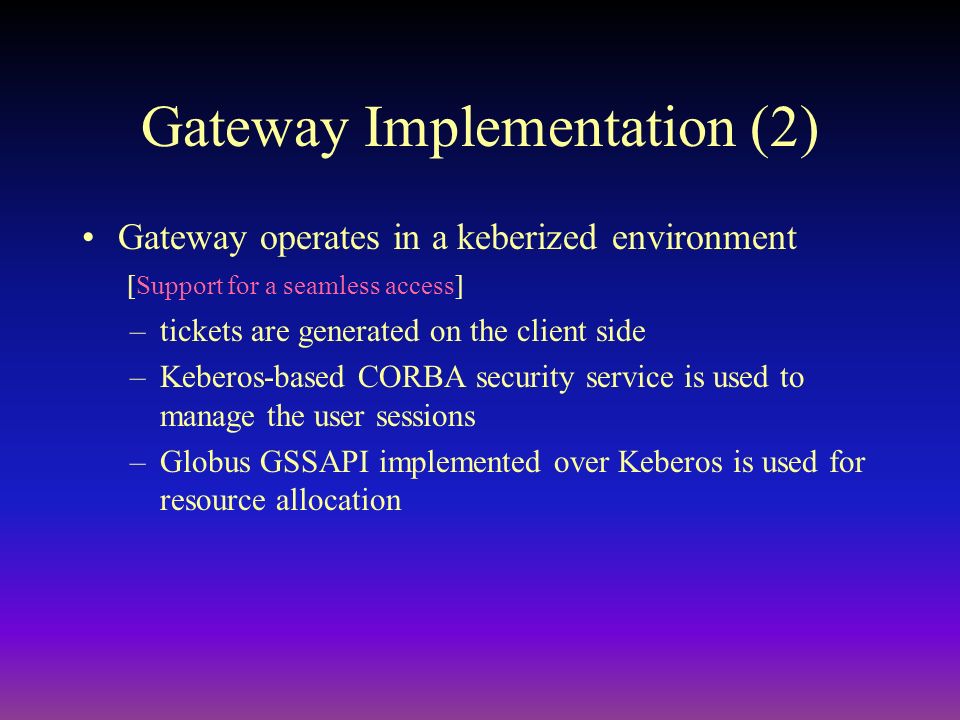 Gateway Implementation (2)

• Gateway operates in a keberized environment

[Support for a seamless access]

– tickets are generated on the client side

– Keberos-based CORBA security service is used to manage the user sessions

– Globus GSSAPI implemented over Keberos is used for resource allocation